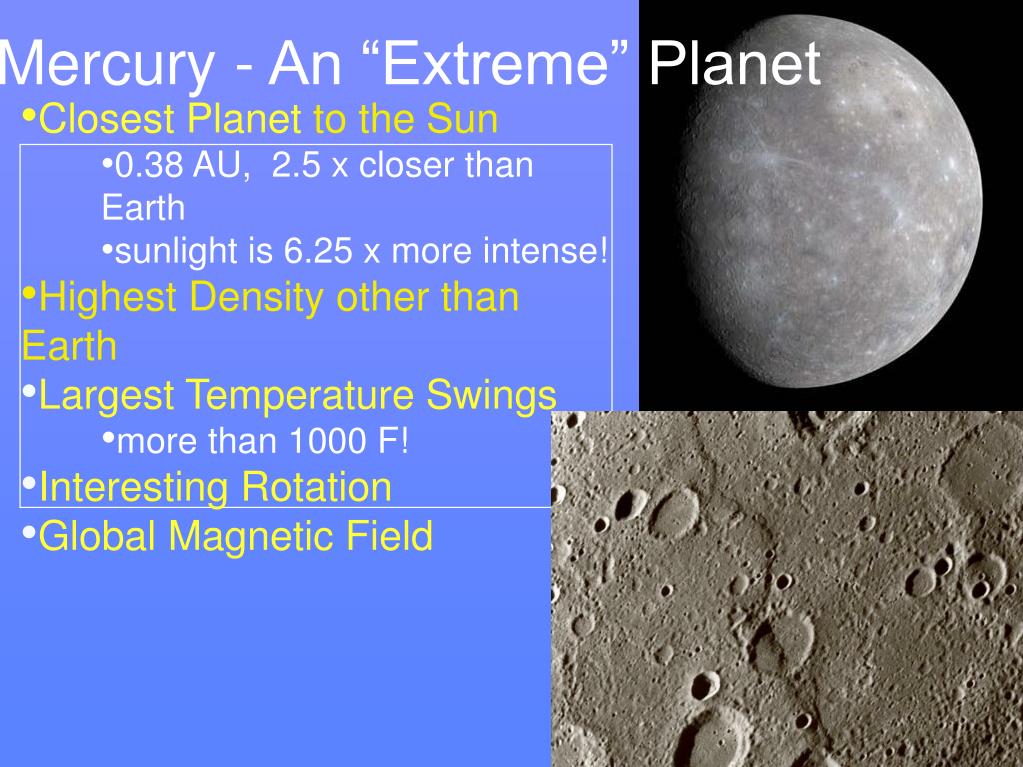 Mercury - An “Extreme” Planet

•Closest Planet to the Sun

•0.38 AU, 2.5 x closer than Earth

•sunlight is 6.25 x more intense!

•Highest Density other than Earth

•Largest Temperature Swings

•more than 1000 F!

•Interesting Rotation

•Global Magnetic Field